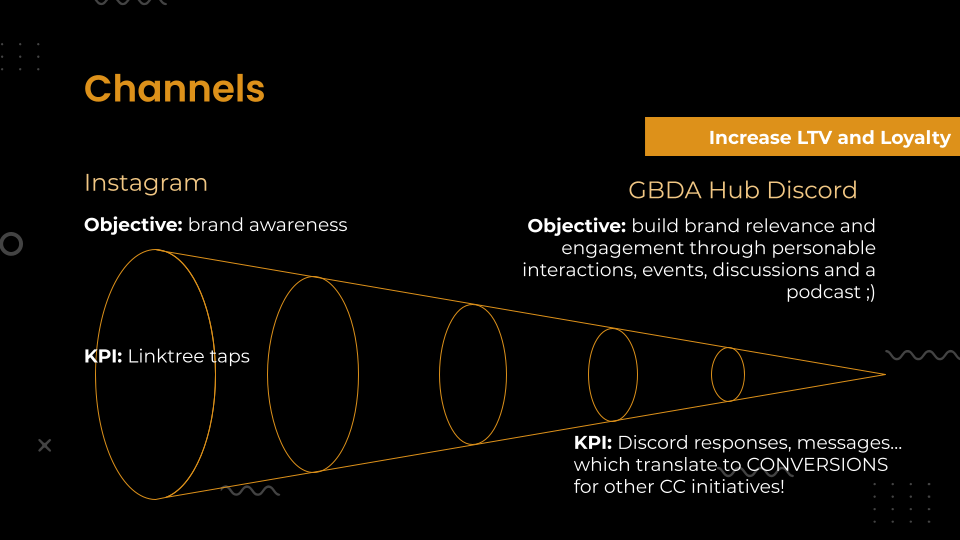 Channels

Increase LTV and Loyalty

Instagram

Objective: brand awareness

KPI: Linktree taps

GBDA Hub Discord

Objective: build brand relevance and engagement through personable interactions, events, discussions and a podcast ;)

KPI: Discord responses, messages... which translate to CONVERSIONS for other CC initiatives!